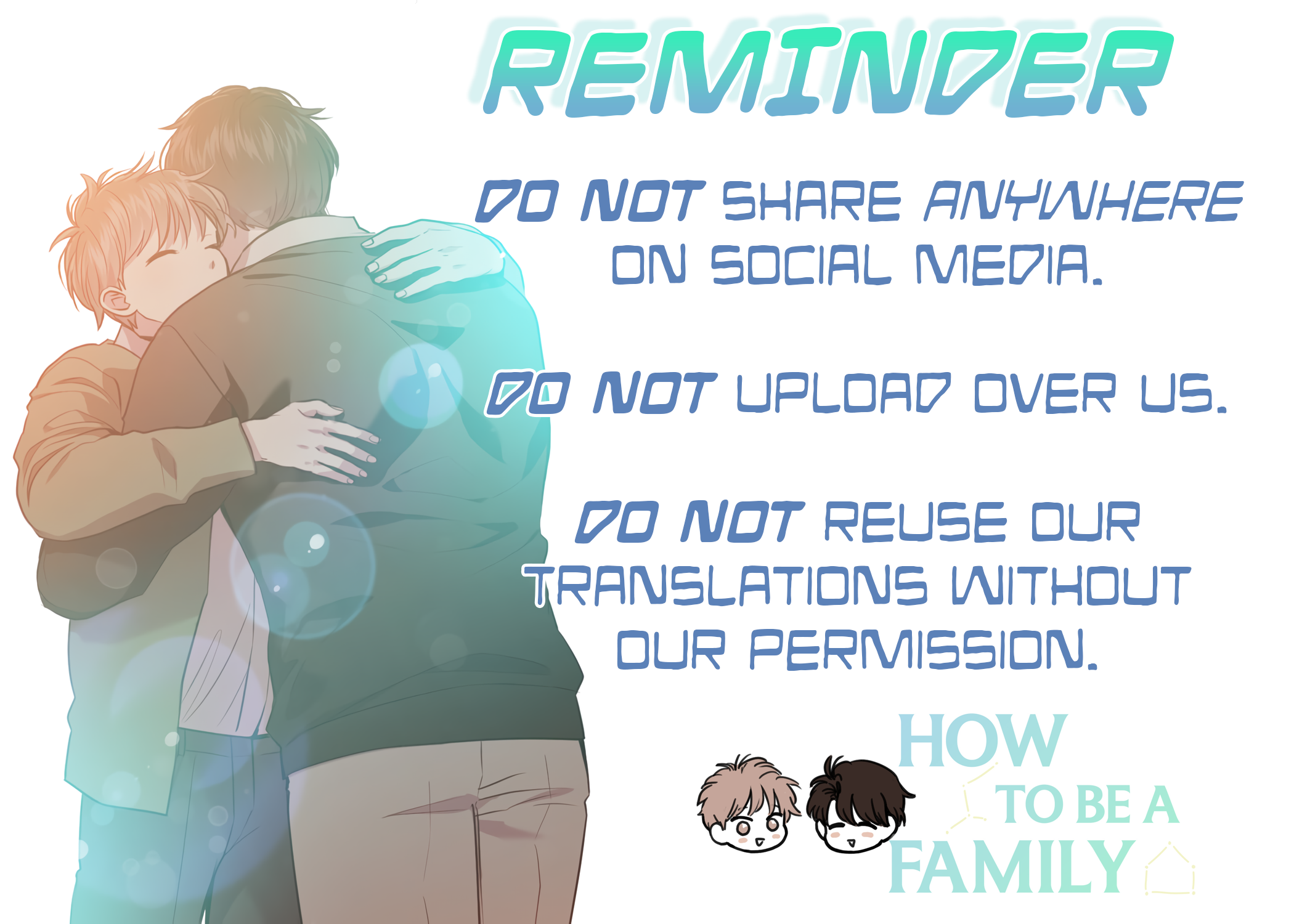 REMINDER

DO NOT SHARE ANYWHERE ON SOCIAL MEDIA.

DO NOT UPLOAD OVER US.

DO NOT REUSE OUR TRANSLATIONS WITHOUT OUR PERMISSION.

HOW
TO BE A
FAMILY